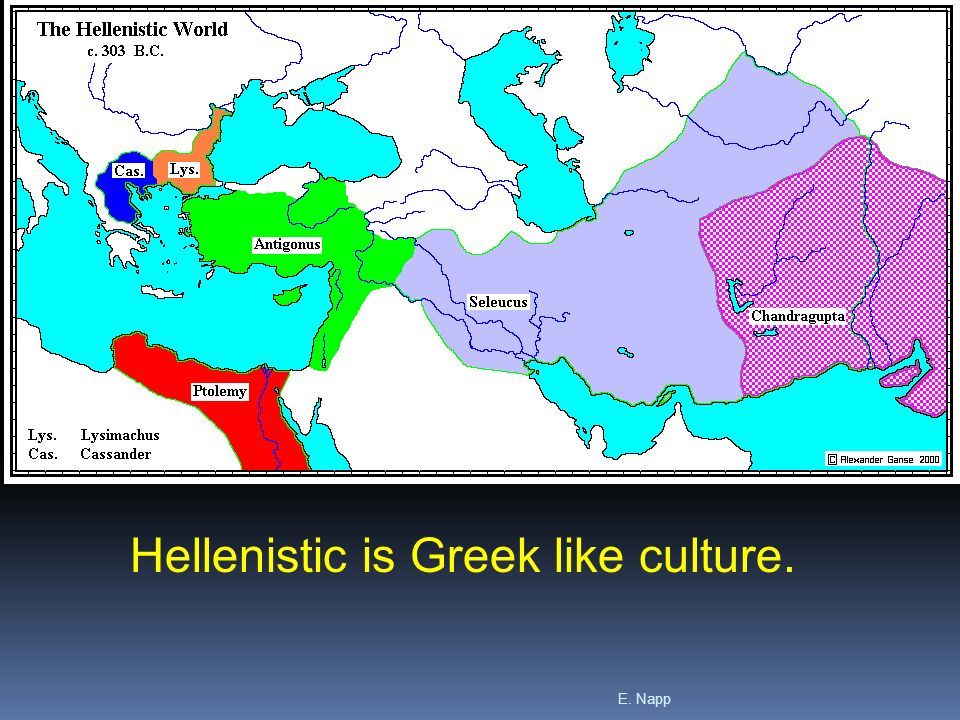 The Hellenistic World
c. 303 B.C.

Cas.
Lys.
Antigonus
Seleucus
Chandragupta
Ptolemy

Lys. Lysimachus
Cas. Cassander

© Alexander Ganse 2000

Hellenistic is Greek like culture.

E. Napp